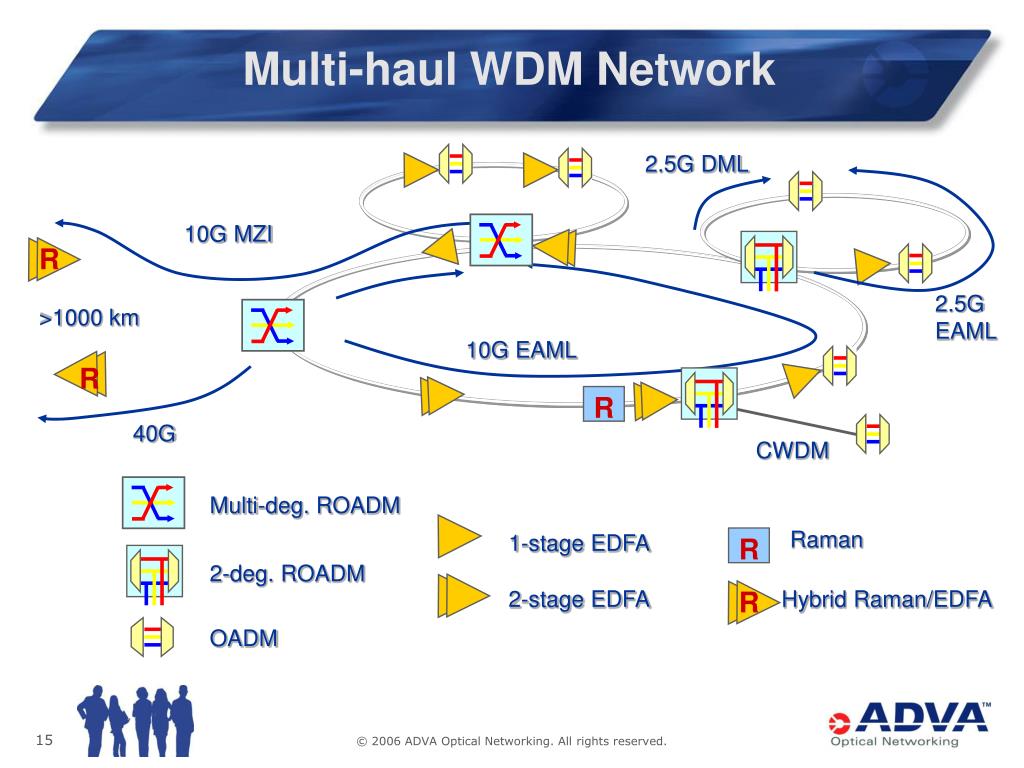 Multi-haul WDM Network

2.5G DML

10G MZI

R

>1000 km

R

10G EAML

2.5G EAML

R

40G

CWDM

Multi-deg. ROADM

2-deg. ROADM

OADM

1-stage EDFA

2-stage EDFA

R Raman

R Hybrid Raman/EDFA

15

© 2006 ADVA Optical Networking. All rights reserved.

ADVA™ Optical Networking